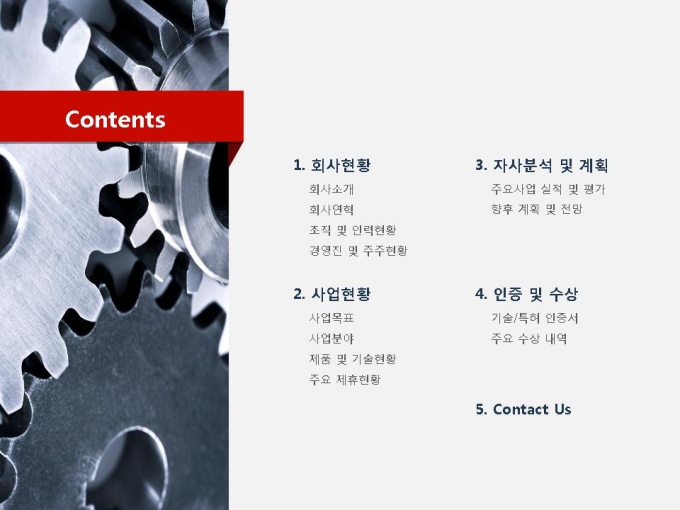 Contents

1. 회사현황
회사소개
회사연혁
조직 및 인력현황
경영진 및 주주현황

2. 사업현황
사업목표
사업분야
제품 및 기술현황
주요 제휴현황

3. 자사분석 및 계획
주요사업 실적 및 평가
향후 계획 및 전망

4. 인증 및 수상
기술/특허 인증서
주요 수상 내역

5. Contact Us